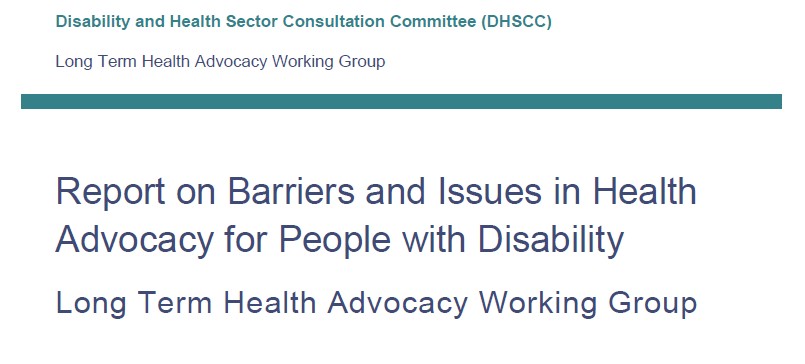 Disability and Health Sector Consultation Committee (DHSCC)

Long Term Health Advocacy Working Group

Report on Barriers and Issues in Health Advocacy for People with Disability

Long Term Health Advocacy Working Group